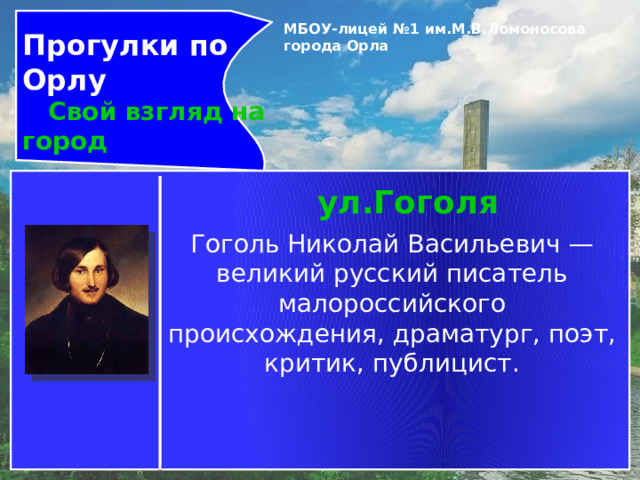 Прогулки по Орлу
Свой взгляд на город

МБОУ-лицей №1 им.М.В.Ломоносова города Орла

ул.Гоголя

Гоголь Николай Васильевич — великий русский писатель малороссийского происхождения, драматург, поэт, критик, публицист.